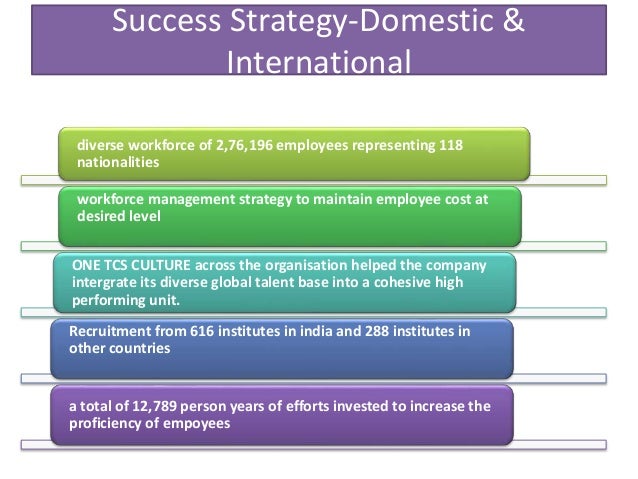 Success Strategy-Domestic & International

diverse workforce of 2,76,196 employees representing 118 nationalities

workforce management strategy to maintain employee cost at desired level

ONE TCS CULTURE across the organisation helped the company intergrate its diverse global talent base into a cohesive high performing unit.

Recruitment from 616 institutes in india and 288 institutes in other countries

a total of 12,789 person years of efforts invested to increase the proficiency of empoyees